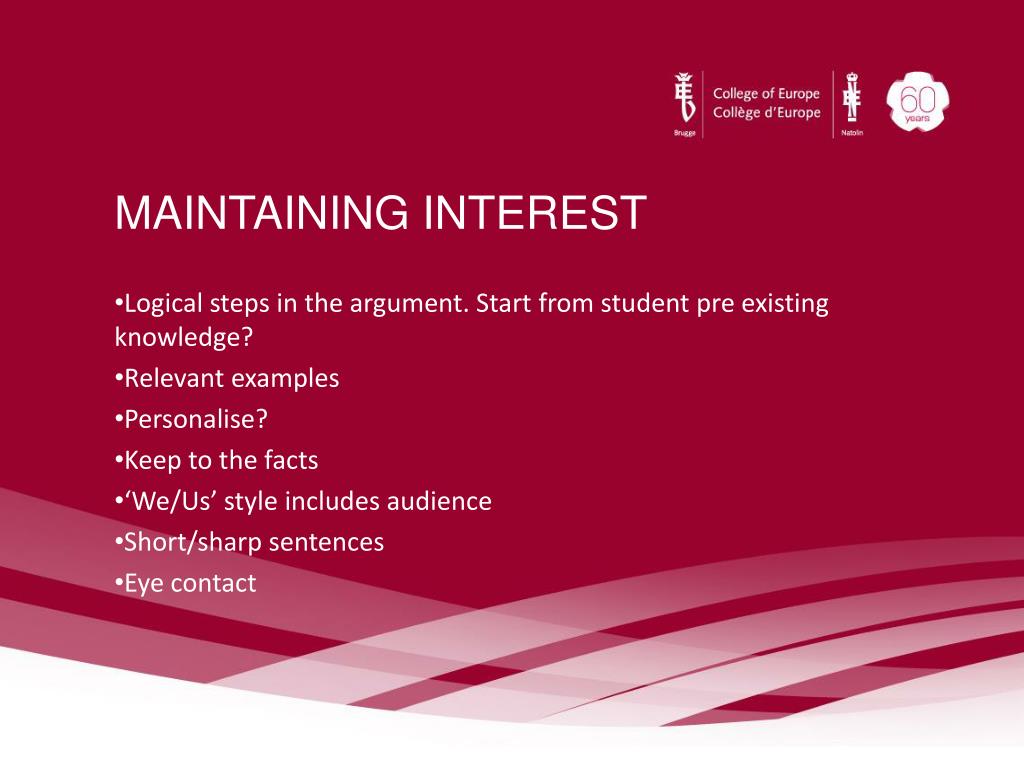 Brugge College of Europe Collège d'Europe Natolin 60 years

MAINTAINING INTEREST

•Logical steps in the argument. Start from student pre existing knowledge?
•Relevant examples
•Personalise?
•Keep to the facts
•'We/Us' style includes audience
•Short/sharp sentences
•Eye contact